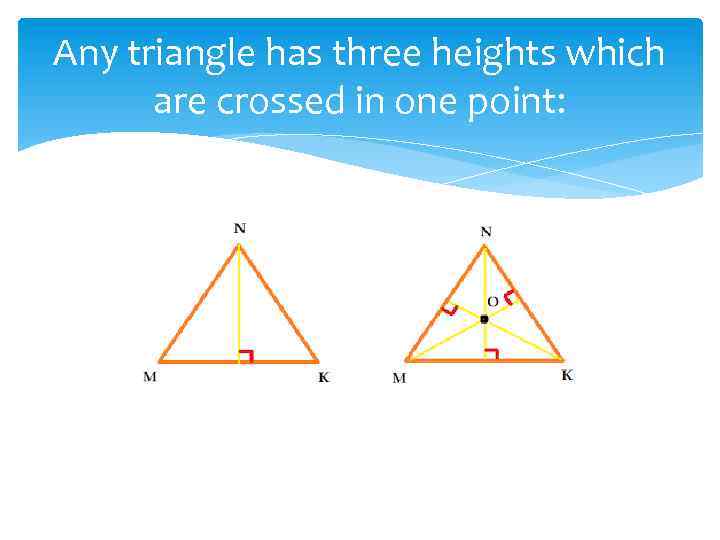 Any triangle has three heights which are crossed in one point:

N

M

K

N

O

M

K